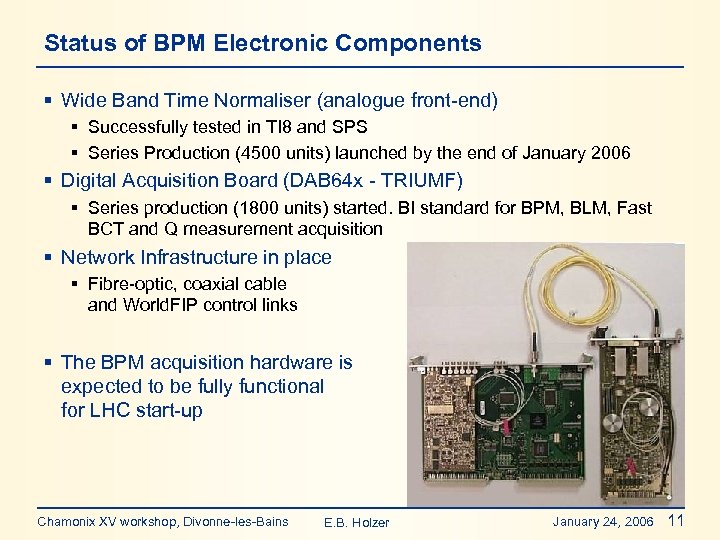 Status of BPM Electronic Components

▪ Wide Band Time Normaliser (analogue front-end)
 ▪ Successfully tested in TI8 and SPS
 ▪ Series Production (4500 units) launched by the end of January 2006
▪ Digital Acquisition Board (DAB64x - TRIUMF)
 ▪ Series production (1800 units) started. BI standard for BPM, BLM, Fast BCT and Q measurement acquisition
▪ Network Infrastructure in place
 ▪ Fibre-optic, coaxial cable and WorldFIP control links

▪ The BPM acquisition hardware is expected to be fully functional for LHC start-up

Chamonix XV workshop, Divonne-les-Bains E.B. Holzer January 24, 2006 11